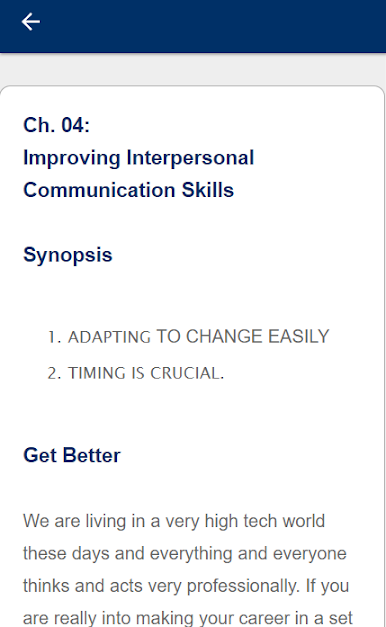 Ch. 04:
Improving Interpersonal Communication Skills

Synopsis

1. ADAPTING TO CHANGE EASILY
2. TIMING IS CRUCIAL.

Get Better

We are living in a very high tech world these days and everything and everyone thinks and acts very professionally. If you are really into making your career in a set